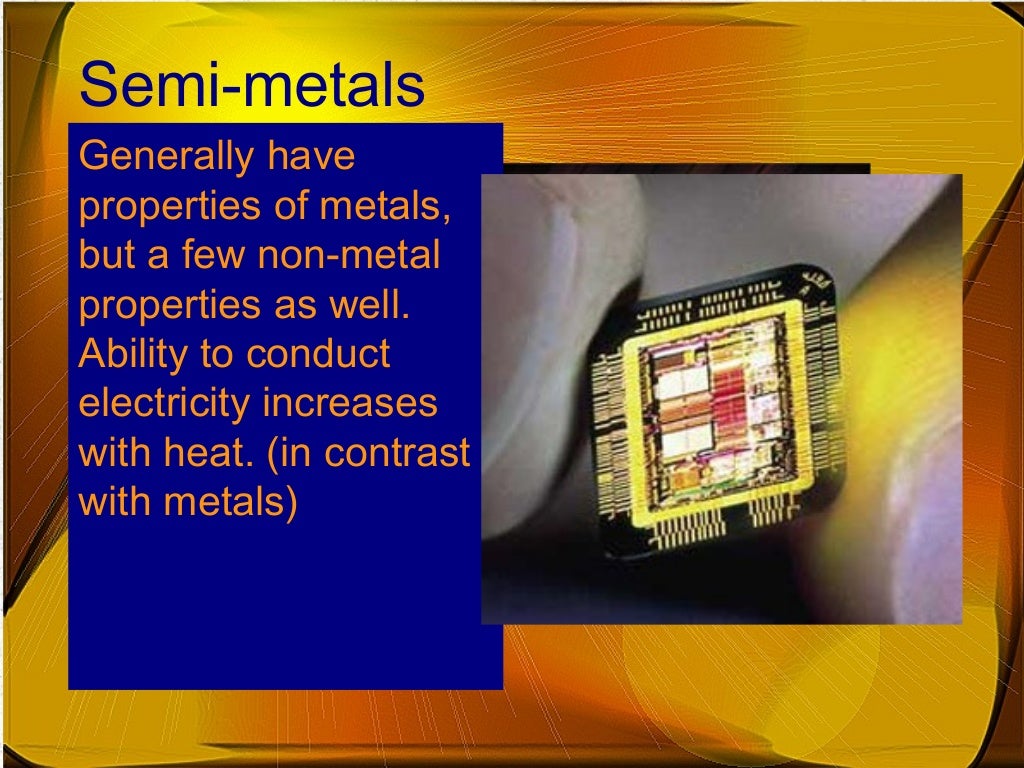 Semi-metals

Generally have properties of metals, but a few non-metal properties as well. Ability to conduct electricity increases with heat. (in contrast with metals)